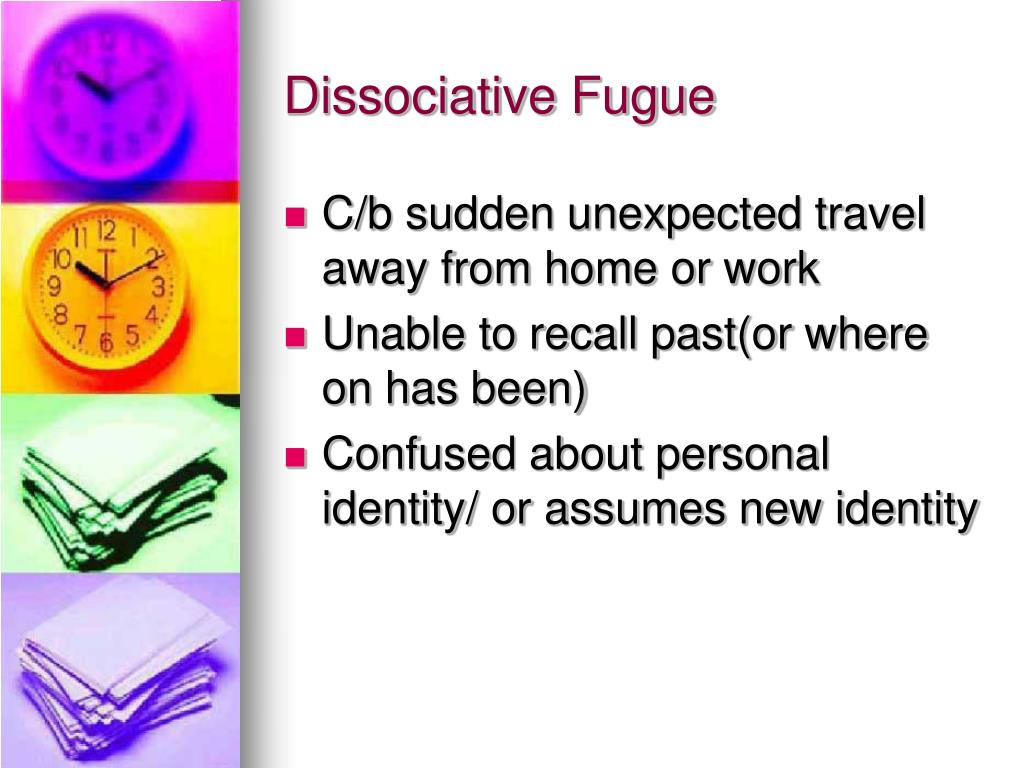 Dissociative Fugue

- C/b sudden unexpected travel away from home or work
- Unable to recall past(or where on has been)
- Confused about personal identity/ or assumes new identity